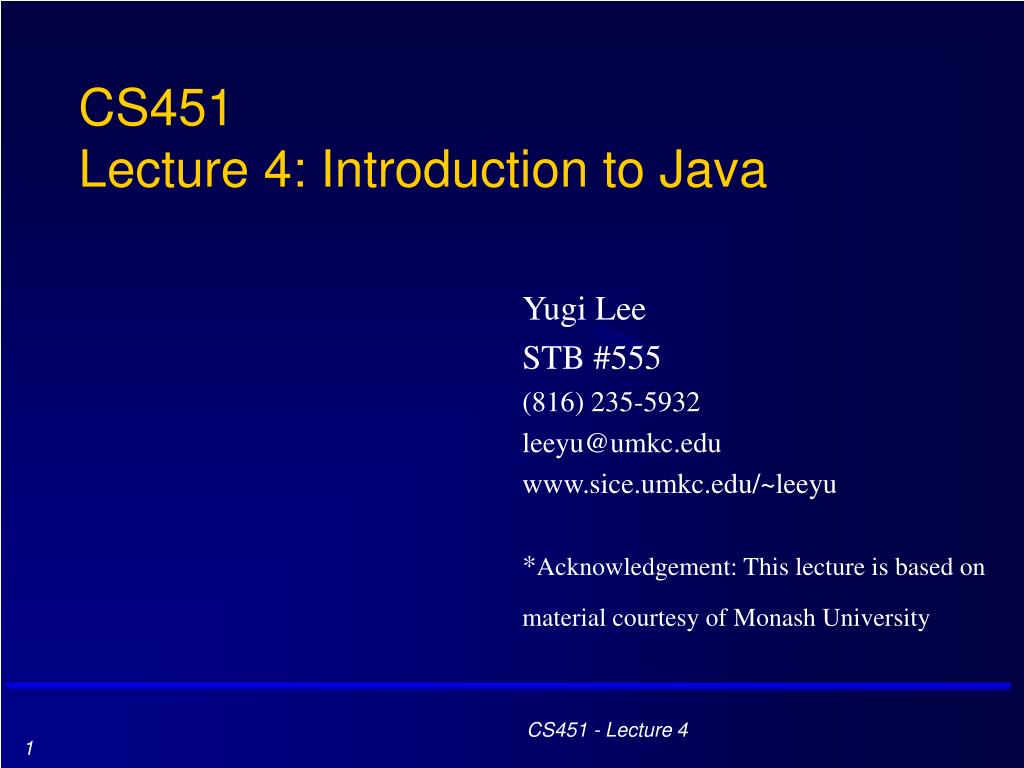 CS451
Lecture 4: Introduction to Java

Yugi Lee
STB #555
(816) 235-5932
leeyu@umkc.edu
www.sice.umkc.edu/~leeyu

*Acknowledgement: This lecture is based on material courtesy of Monash University

CS451 - Lecture 4

1